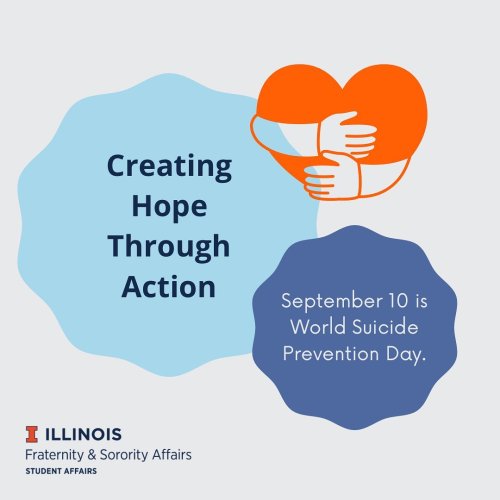 Creating Hope Through Action

September 10 is World Suicide Prevention Day.

I ILLINOIS
Fraternity & Sorority Affairs
STUDENT AFFAIRS